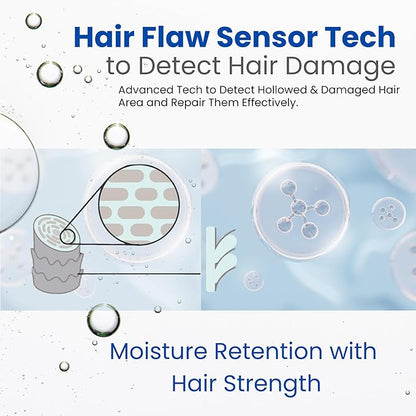 Hair Flaw Sensor Tech
to Detect Hair Damage

Advanced Tech to Detect Hollowed & Damaged Hair Area and Repair Them Effectively.

Moisture Retention with Hair Strength